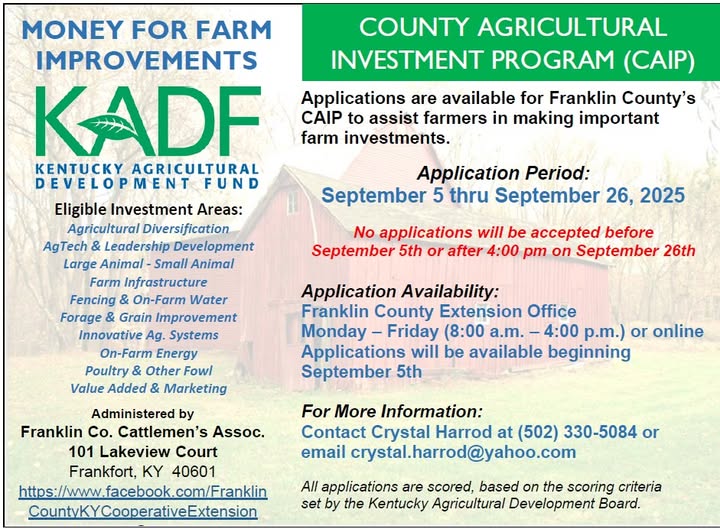 MONEY FOR FARM IMPROVEMENTS

KADF

KENTUCKY AGRICULTURAL DEVELOPMENT FUND

Eligible Investment Areas:
Agricultural Diversification
AgTech & Leadership Development
Large Animal - Small Animal
Farm Infrastructure
Fencing & On-Farm Water
Forage & Grain Improvement
Innovative Ag. Systems
On-Farm Energy
Poultry & Other Fowl
Value Added & Marketing

Administered by
Franklin Co. Cattlemen's Assoc.
101 Lakeview Court
Frankfort, KY 40601
https://www.facebook.com/FranklinCountyKYCooperativeExtension

COUNTY AGRICULTURAL INVESTMENT PROGRAM (CAIP)

Applications are available for Franklin County's CAIP to assist farmers in making important farm investments.

Application Period:
September 5 thru September 26, 2025

No applications will be accepted before September 5th or after 4:00 pm on September 26th

Application Availability:
Franklin County Extension Office
Monday – Friday (8:00 a.m. – 4:00 p.m.) or online
Applications will be available beginning September 5th

For More Information:
Contact Crystal Harrod at (502) 330-5084 or email crystal.harrod@yahoo.com

All applications are scored, based on the scoring criteria set by the Kentucky Agricultural Development Board.